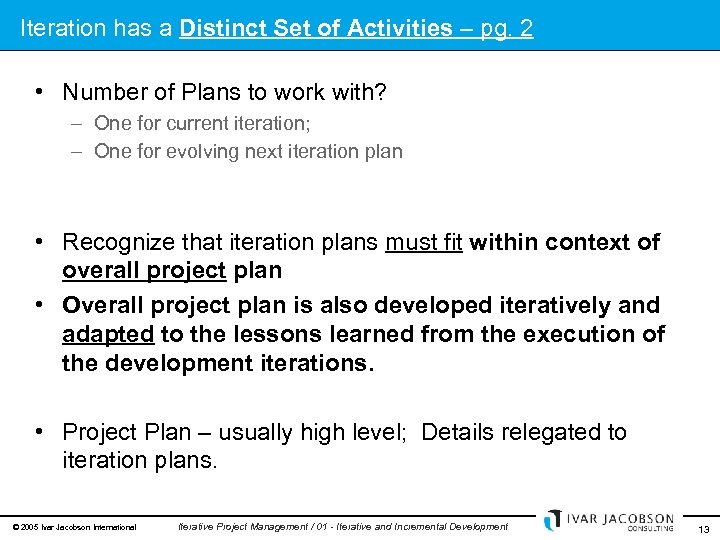 Iteration has a Distinct Set of Activities – pg. 2

• Number of Plans to work with?
– One for current iteration;
– One for evolving next iteration plan

• Recognize that iteration plans must fit within context of overall project plan
• Overall project plan is also developed iteratively and adapted to the lessons learned from the execution of the development iterations.

• Project Plan – usually high level; Details relegated to iteration plans.

© 2005 Ivar Jacobson International Iterative Project Management / 01 - Iterative and Incremental Development IVAR JACOBSON CONSULTING 13